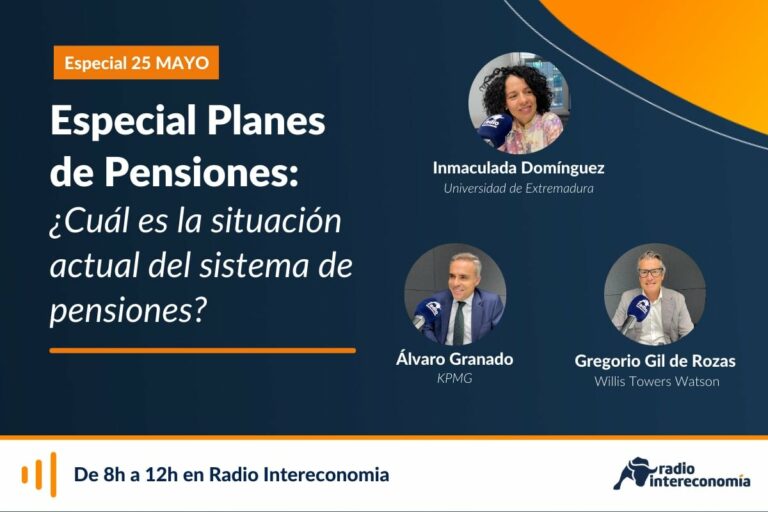 Especial 25 MAYO

Especial Planes de Pensiones: ¿Cuál es la situación actual del sistema de pensiones?

Inmaculada Domínguez
Universidad de Extremadura

Álvaro Granado
KPMG

Gregorio Gil de Rozas
Willis Towers Watson

De 8h a 12h en Radio Intereconomia

radio intereconomía